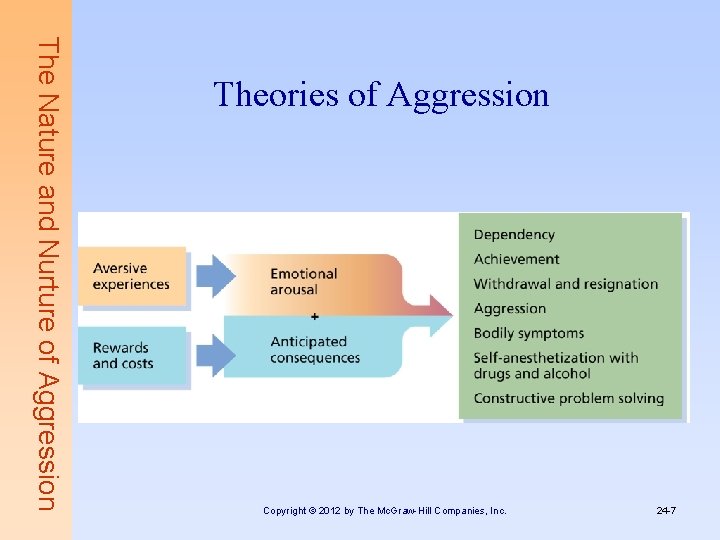 The Nature and Nurture of Aggression

Theories of Aggression

Aversive experiences

Rewards and costs

Emotional arousal

+

Anticipated consequences

Dependency
Achievement
Withdrawal and resignation
Aggression
Bodily symptoms
Self-anesthetization with drugs and alcohol
Constructive problem solving

Copyright © 2012 by The McGraw-Hill Companies, Inc.

24-7